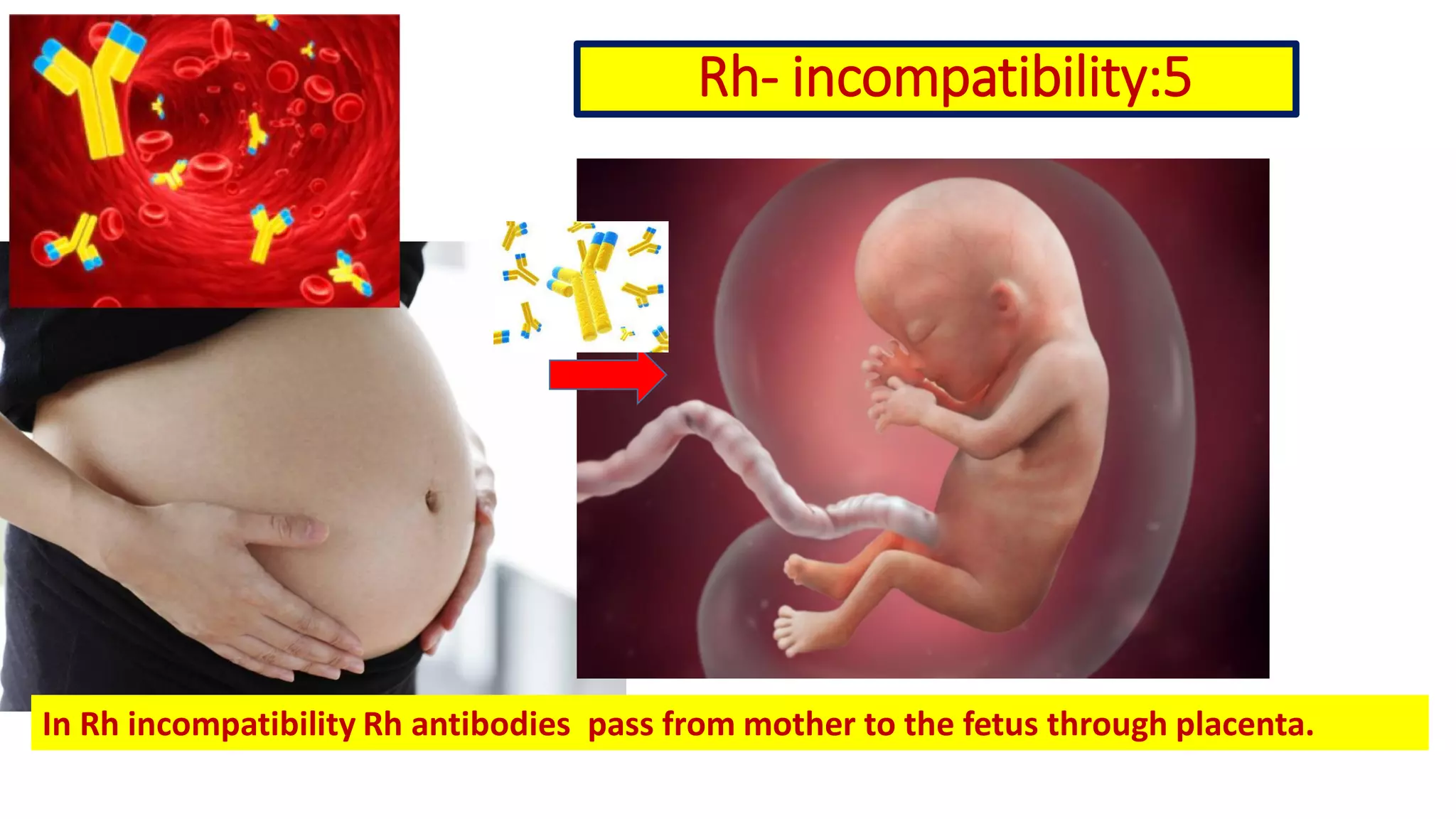 Rh- incompatibility:5

In Rh incompatibility Rh antibodies pass from mother to the fetus through placenta.